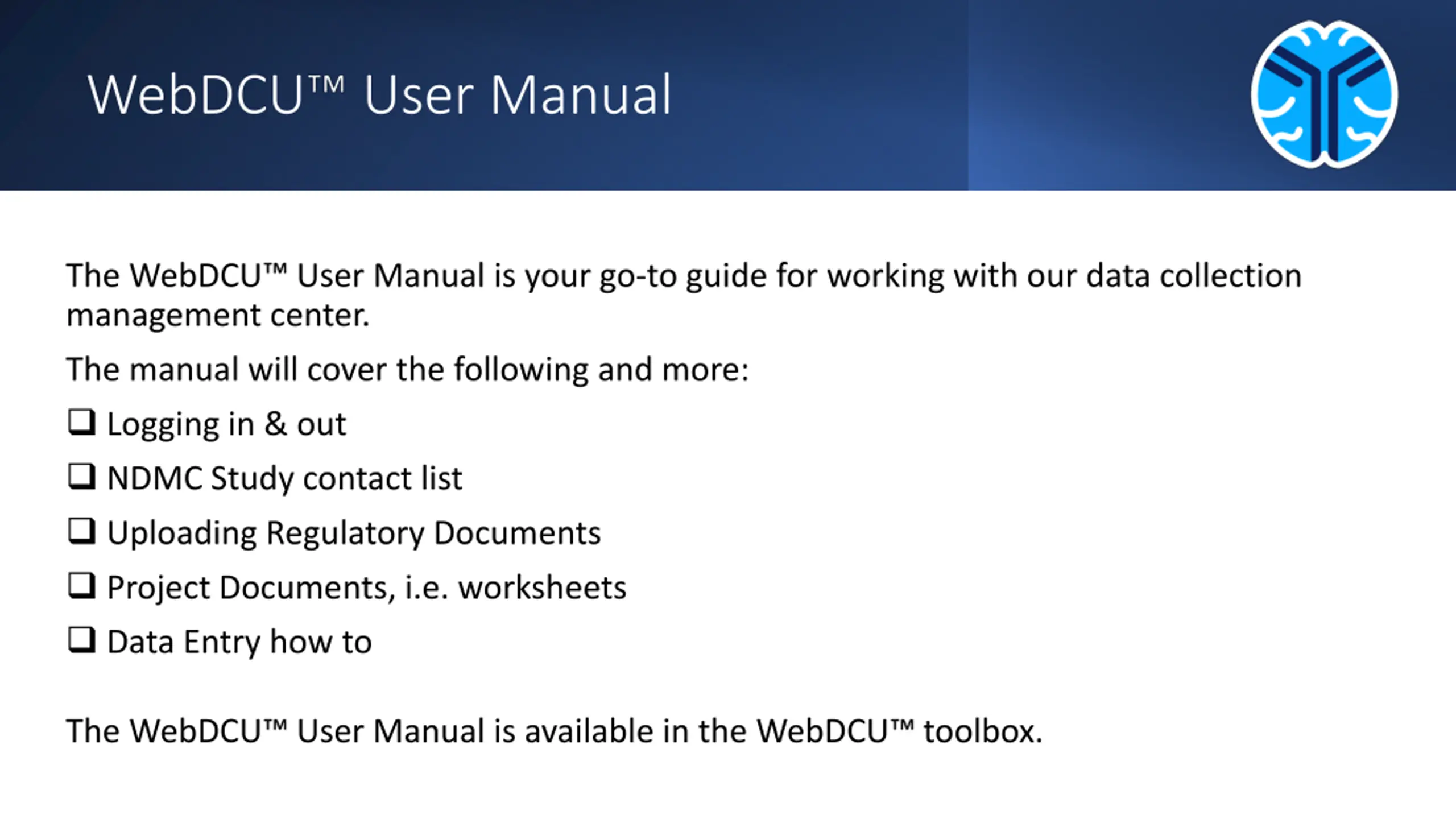 WebDCU™ User Manual

The WebDCU™ User Manual is your go-to guide for working with our data collection management center.

The manual will cover the following and more:

❑ Logging in & out

❑ NDMC Study contact list

❑ Uploading Regulatory Documents

❑ Project Documents, i.e. worksheets

❑ Data Entry how to

The WebDCU™ User Manual is available in the WebDCU™ toolbox.